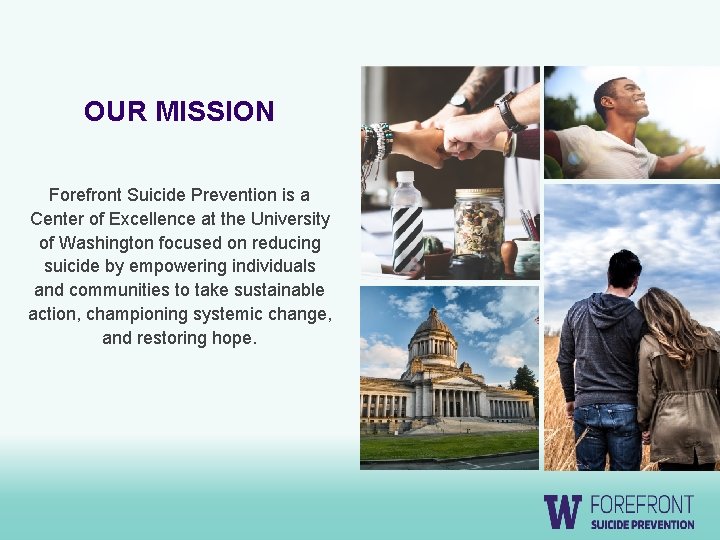 OUR MISSION

Forefront Suicide Prevention is a Center of Excellence at the University of Washington focused on reducing suicide by empowering individuals and communities to take sustainable action, championing systemic change, and restoring hope.

W FOREFRONT SUICIDE PREVENTION